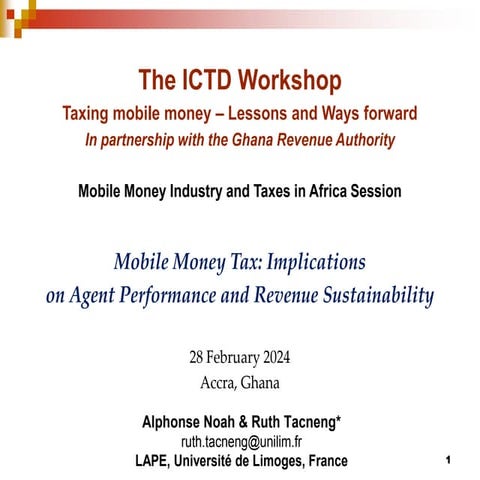 The ICTD Workshop

Taxing mobile money – Lessons and Ways forward

In partnership with the Ghana Revenue Authority

Mobile Money Industry and Taxes in Africa Session

Mobile Money Tax: Implications on Agent Performance and Revenue Sustainability

28 February 2024

Accra, Ghana

Alphonse Noah & Ruth Tacneng*

ruth.tacneng@unilim.fr

LAPE, Université de Limoges, France

1